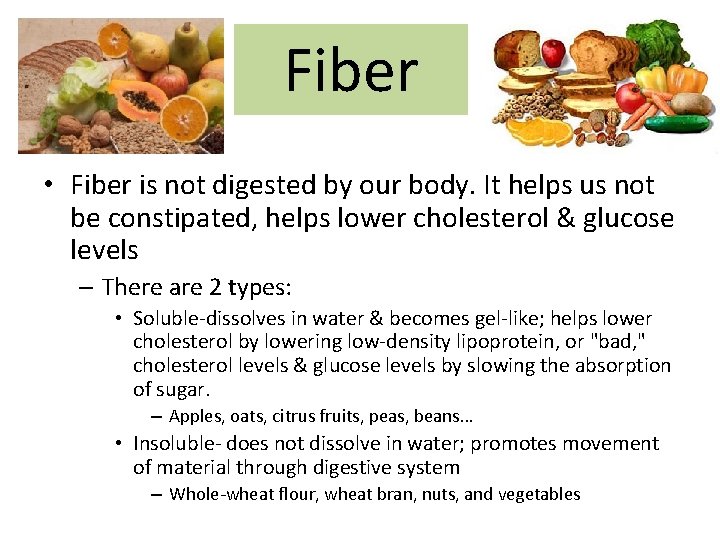 Fiber

• Fiber is not digested by our body. It helps us not be constipated, helps lower cholesterol & glucose levels

– There are 2 types:

• Soluble-dissolves in water & becomes gel-like; helps lower cholesterol by lowering low-density lipoprotein, or "bad," cholesterol levels & glucose levels by slowing the absorption of sugar.

– Apples, oats, citrus fruits, peas, beans...

• Insoluble- does not dissolve in water; promotes movement of material through digestive system

– Whole-wheat flour, wheat bran, nuts, and vegetables